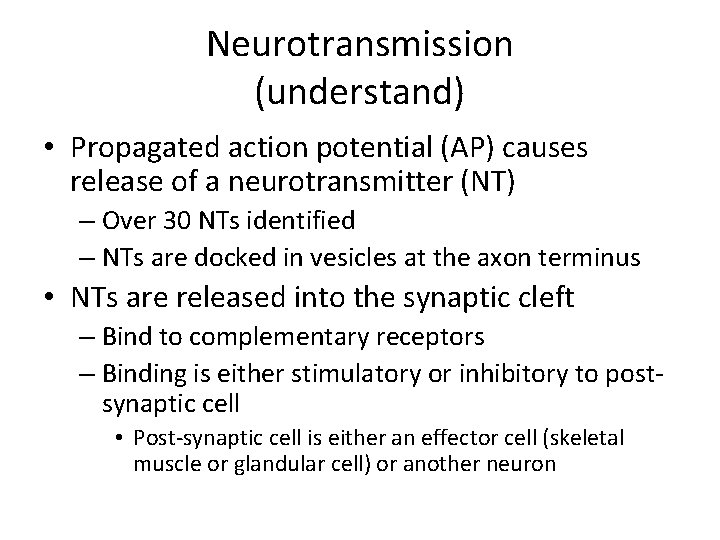 Neurotransmission
(understand)

• Propagated action potential (AP) causes release of a neurotransmitter (NT)
– Over 30 NTs identified
– NTs are docked in vesicles at the axon terminus

• NTs are released into the synaptic cleft
– Bind to complementary receptors
– Binding is either stimulatory or inhibitory to post-synaptic cell
• Post-synaptic cell is either an effector cell (skeletal muscle or glandular cell) or another neuron